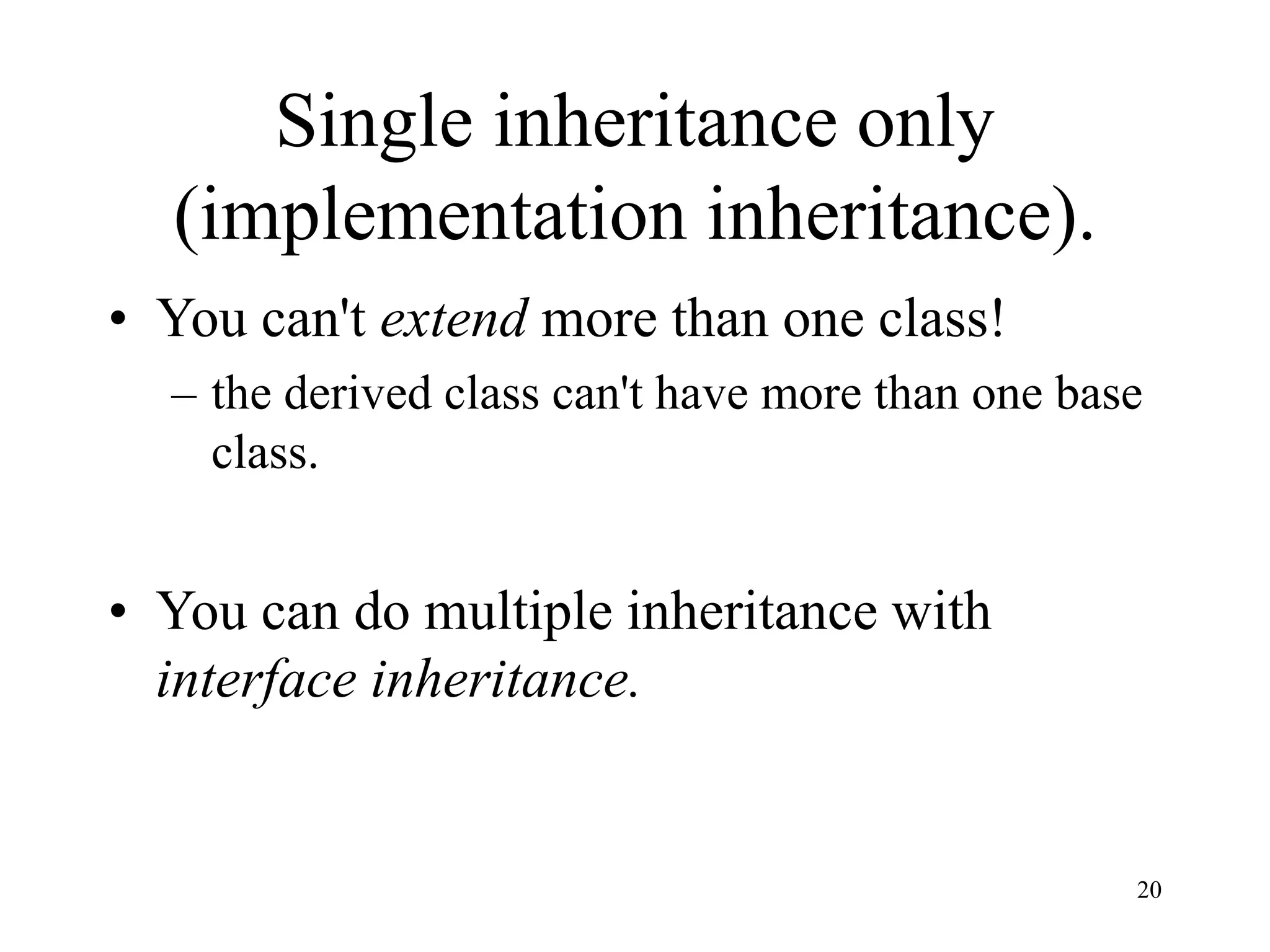 Single inheritance only (implementation inheritance).

• You can't extend more than one class!
– the derived class can't have more than one base class.

• You can do multiple inheritance with interface inheritance.

20